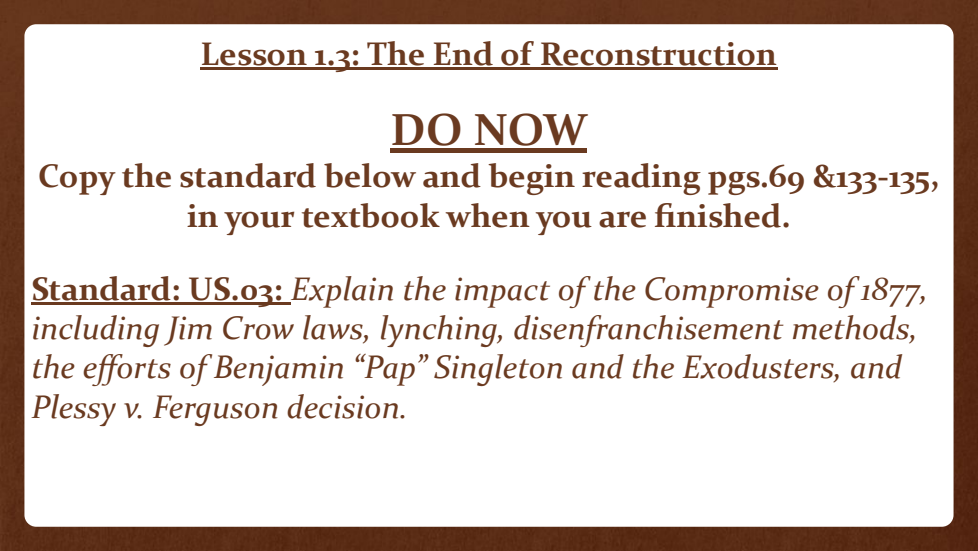 Lesson 1.3: The End of Reconstruction

DO NOW

Copy the standard below and begin reading pgs.69 &133-135, in your textbook when you are finished.

Standard: US.03: Explain the impact of the Compromise of 1877, including Jim Crow laws, lynching, disenfranchisement methods, the efforts of Benjamin “Pap” Singleton and the Exodusters, and Plessy v. Ferguson decision.